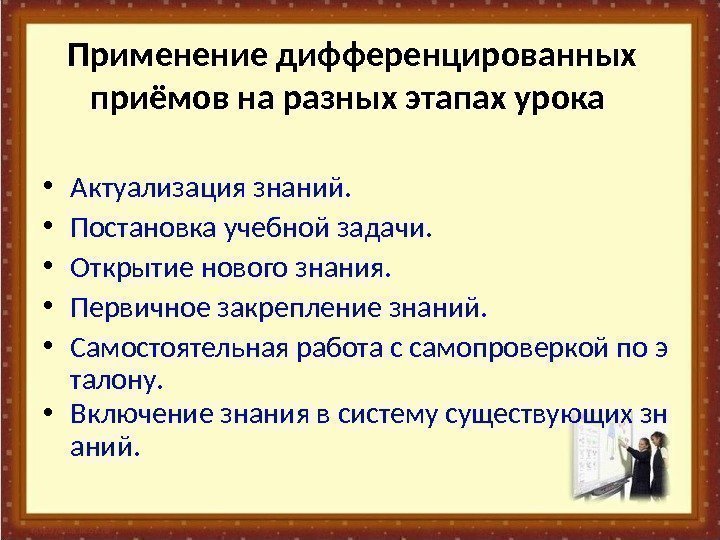 Применение дифференцированных приёмов на разных этапах урока

• Актуализация знаний.
• Постановка учебной задачи.
• Открытие нового знания.
• Первичное закрепление знаний.
• Самостоятельная работа с самопроверкой по э талону.
• Включение знания в систему существующих зн аний.